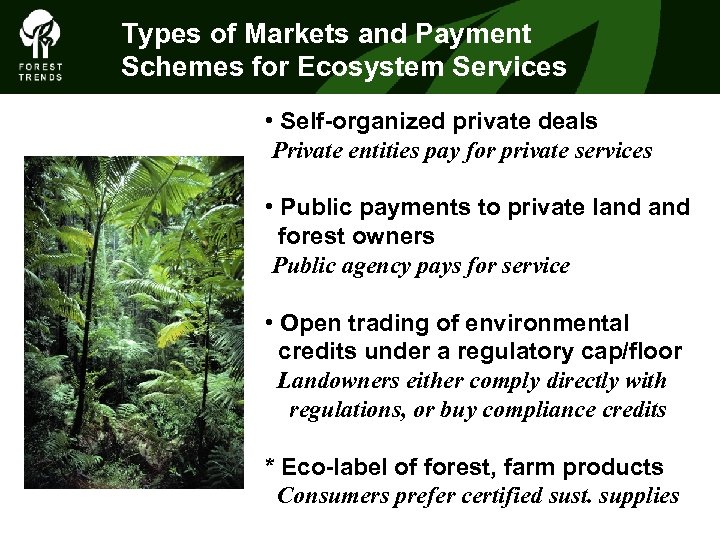 FOREST TRENDS

Types of Markets and Payment Schemes for Ecosystem Services

• Self-organized private deals
Private entities pay for private services

• Public payments to private land and forest owners
Public agency pays for service

• Open trading of environmental credits under a regulatory cap/floor
Landowners either comply directly with regulations, or buy compliance credits

* Eco-label of forest, farm products
Consumers prefer certified sust. supplies